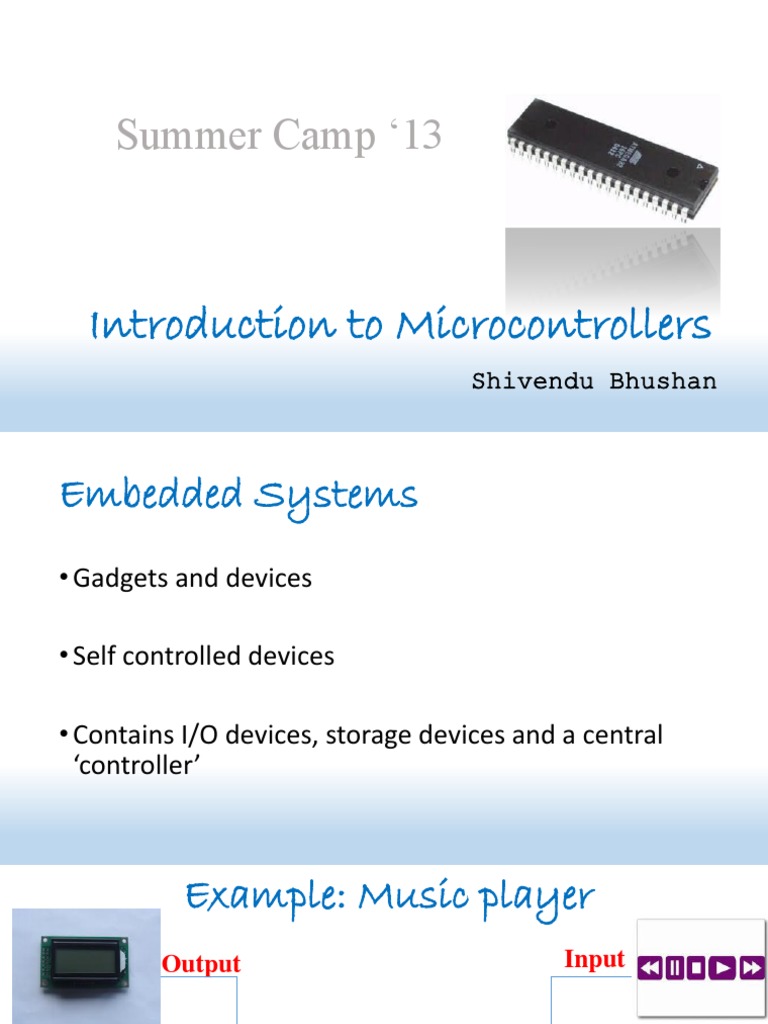 Summer Camp ‘13

Introduction to Microcontrollers

Shivendu Bhushan

Embedded Systems

• Gadgets and devices

• Self controlled devices

• Contains I/O devices, storage devices and a central ‘controller’

Example: Music player

Output

Input